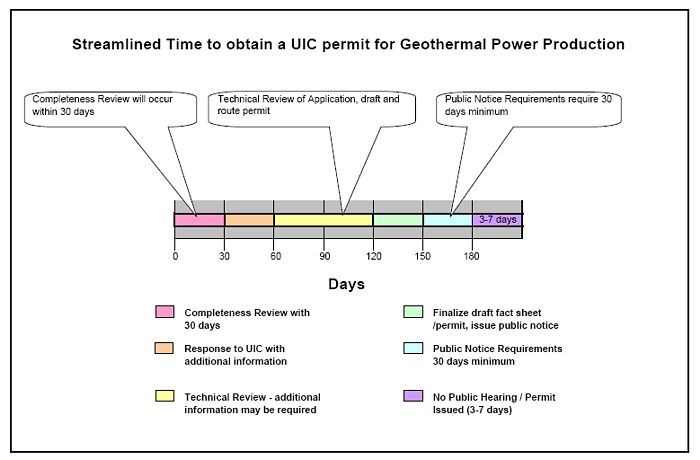 Streamlined Time to obtain a UIC permit for Geothermal Power Production

Completeness Review will occur within 30 days

Technical Review of Application, draft and route permit

Public Notice Requirements require 30 days minimum

3-7 days

0
30
60
90
120
150
180

Days

Completeness Review with 30 days

Response to UIC with additional information

Technical Review - additional information may be required

Finalize draft fact sheet /permit, issue public notice

Public Notice Requirements 30 days minimum

No Public Hearing / Permit Issued (3-7 days)